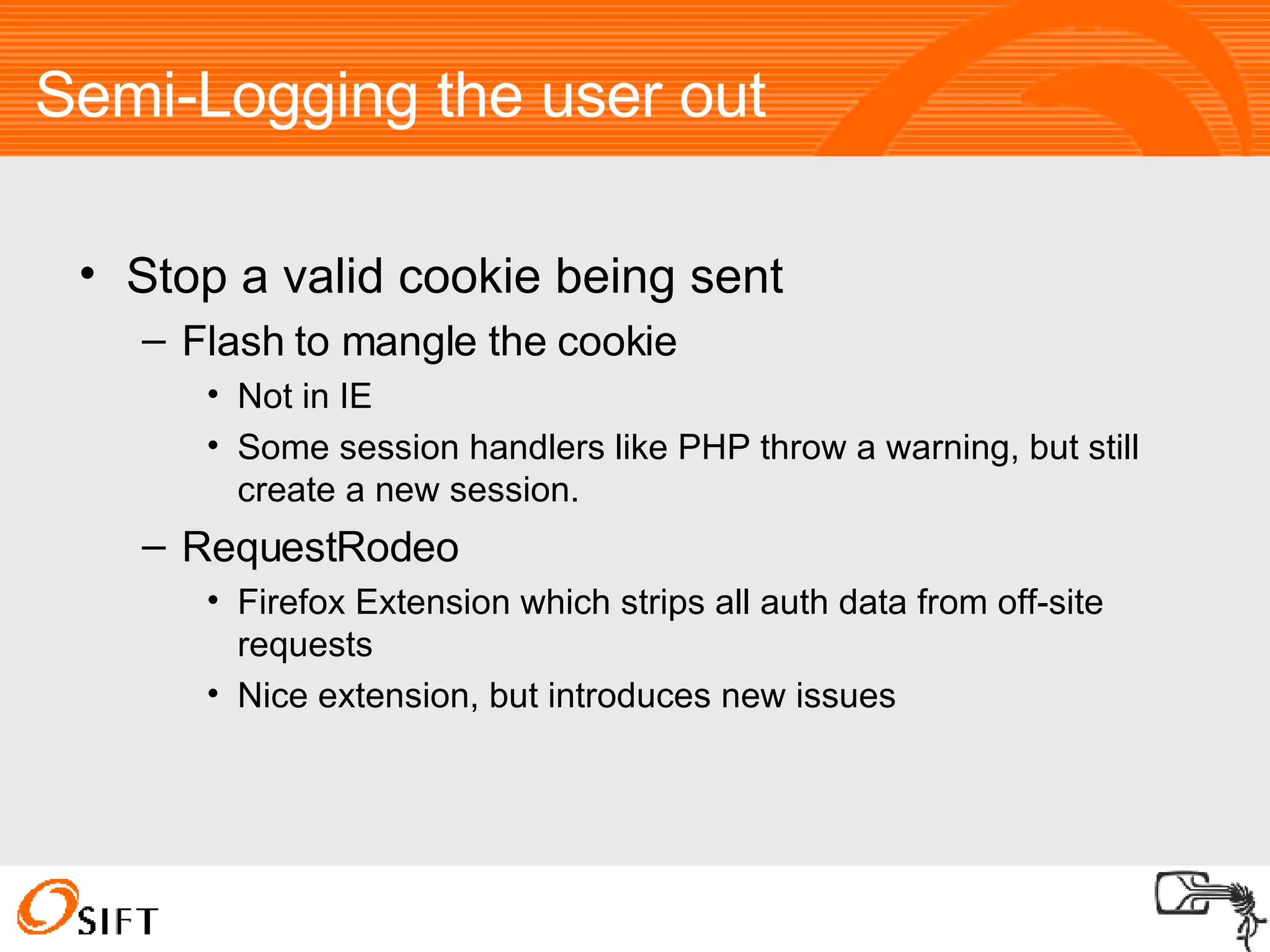 Semi-Logging the user out

• Stop a valid cookie being sent
  – Flash to mangle the cookie
    • Not in IE
    • Some session handlers like PHP throw a warning, but still create a new session.
  – RequestRodeo
    • Firefox Extension which strips all auth data from off-site requests
    • Nice extension, but introduces new issues

SIFT